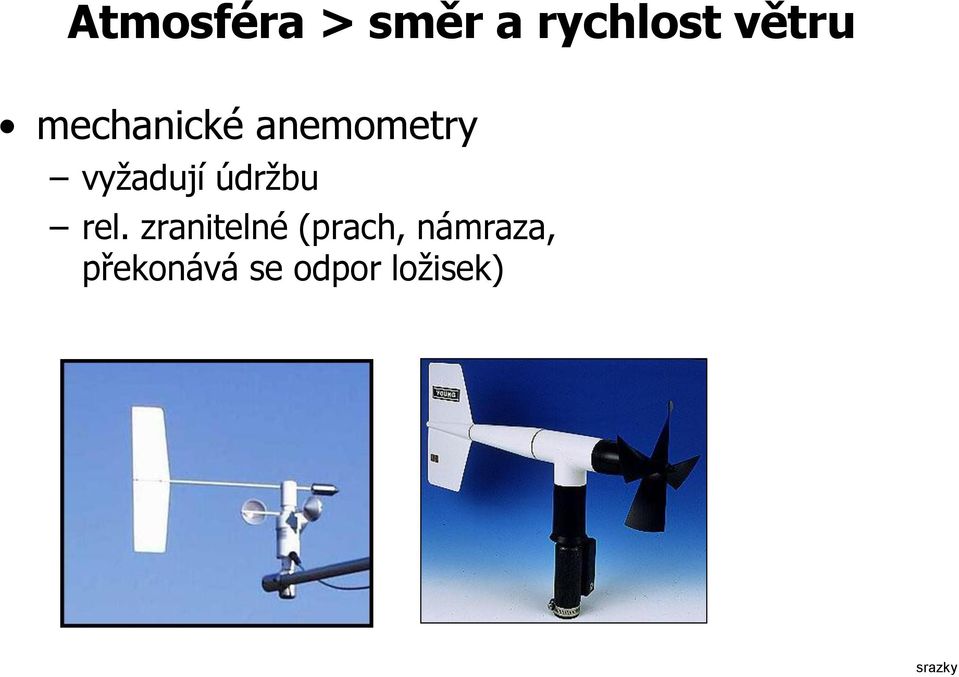 Atmosféra > směr a rychlost větru

• mechanické anemometry
 – vyžadují údržbu
 – rel. zranitelné (prach, námraza, překonává se odpor ložisek)

YOUNG

srazky